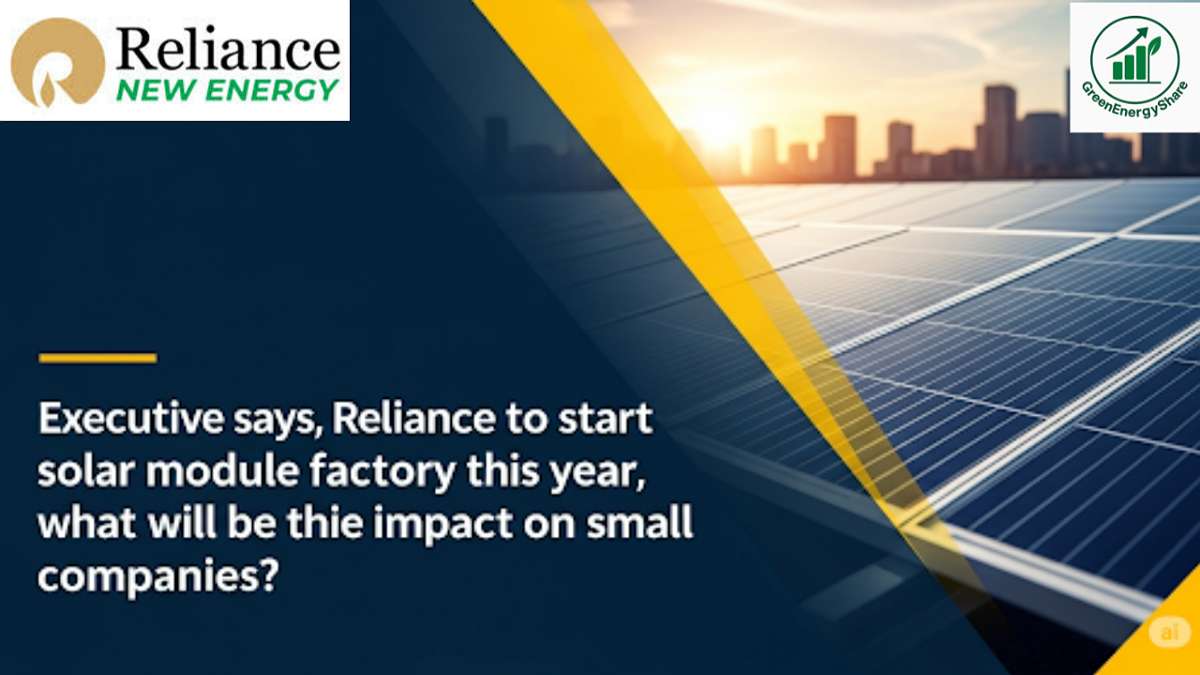 Reliance
NEW ENERGY

GreenEnergyShare

Executive says, Reliance to start solar module factory this year, what will be thie impact on small companies?

ai